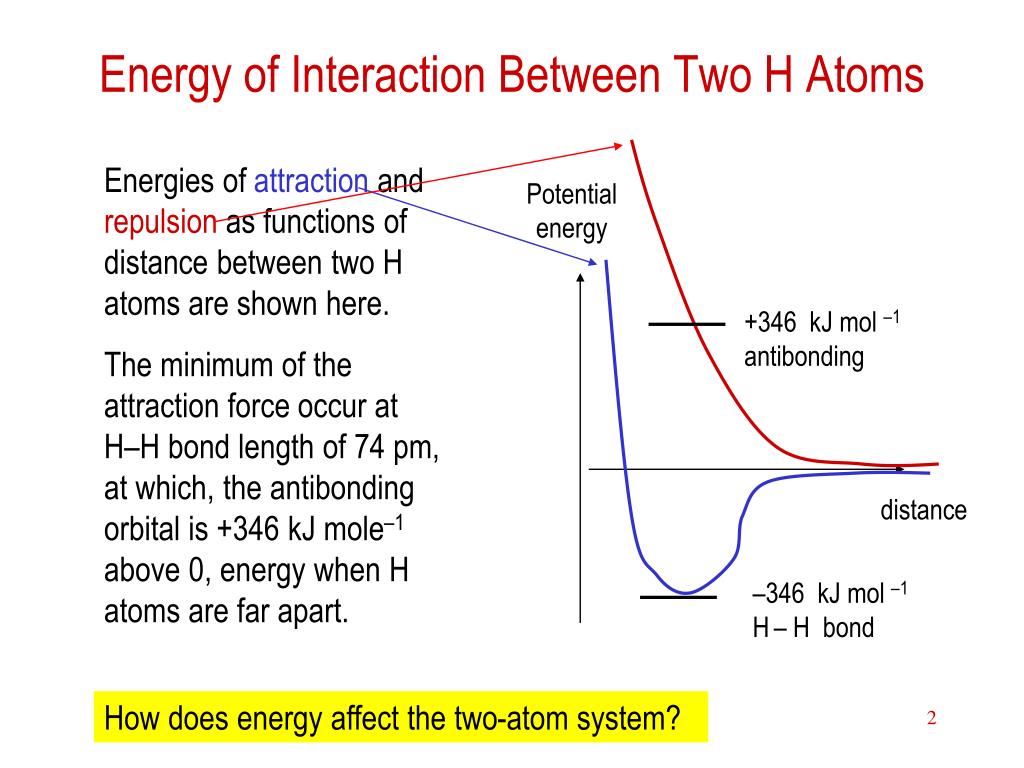 Energy of Interaction Between Two H Atoms

Energies of attraction and repulsion as functions of distance between two H atoms are shown here.

The minimum of the attraction force occur at H–H bond length of 74 pm, at which, the antibonding orbital is +346 kJ mole$^{-1}$ above 0, energy when H atoms are far apart.

Potential energy

+346 kJ mol $^{-1}$
antibonding

distance

–346 kJ mol $^{-1}$
H – H bond

How does energy affect the two-atom system?

2